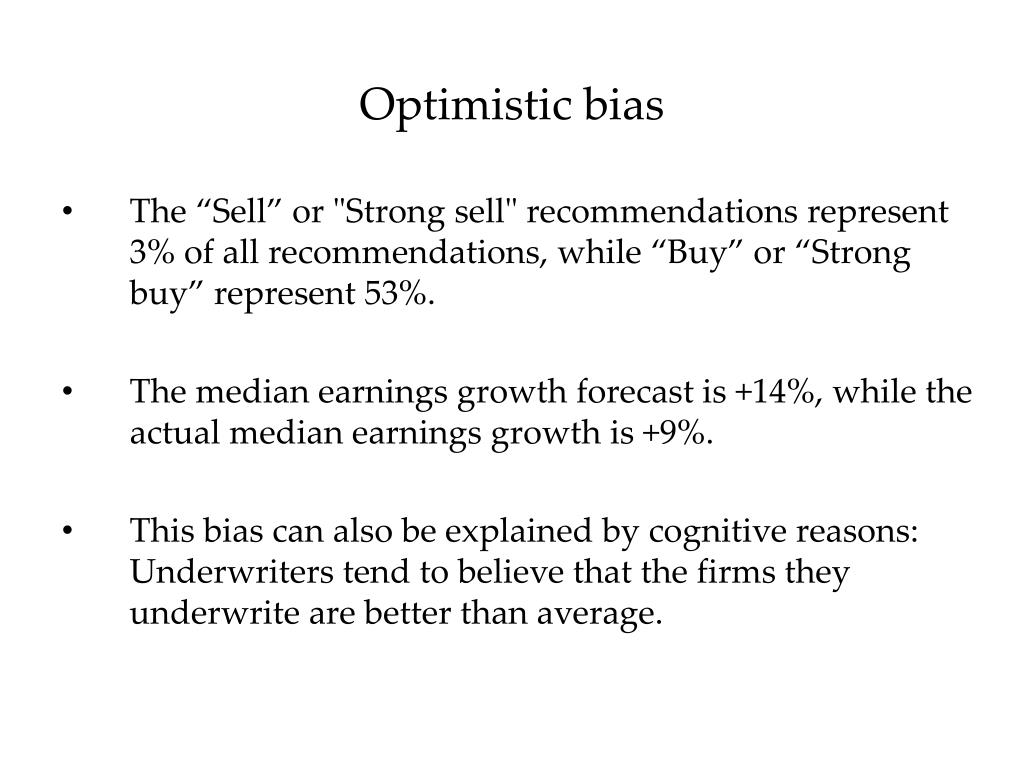 Optimistic bias

• The “Sell” or "Strong sell" recommendations represent 3% of all recommendations, while “Buy” or “Strong buy” represent 53%.

• The median earnings growth forecast is +14%, while the actual median earnings growth is +9%.

• This bias can also be explained by cognitive reasons: Underwriters tend to believe that the firms they underwrite are better than average.